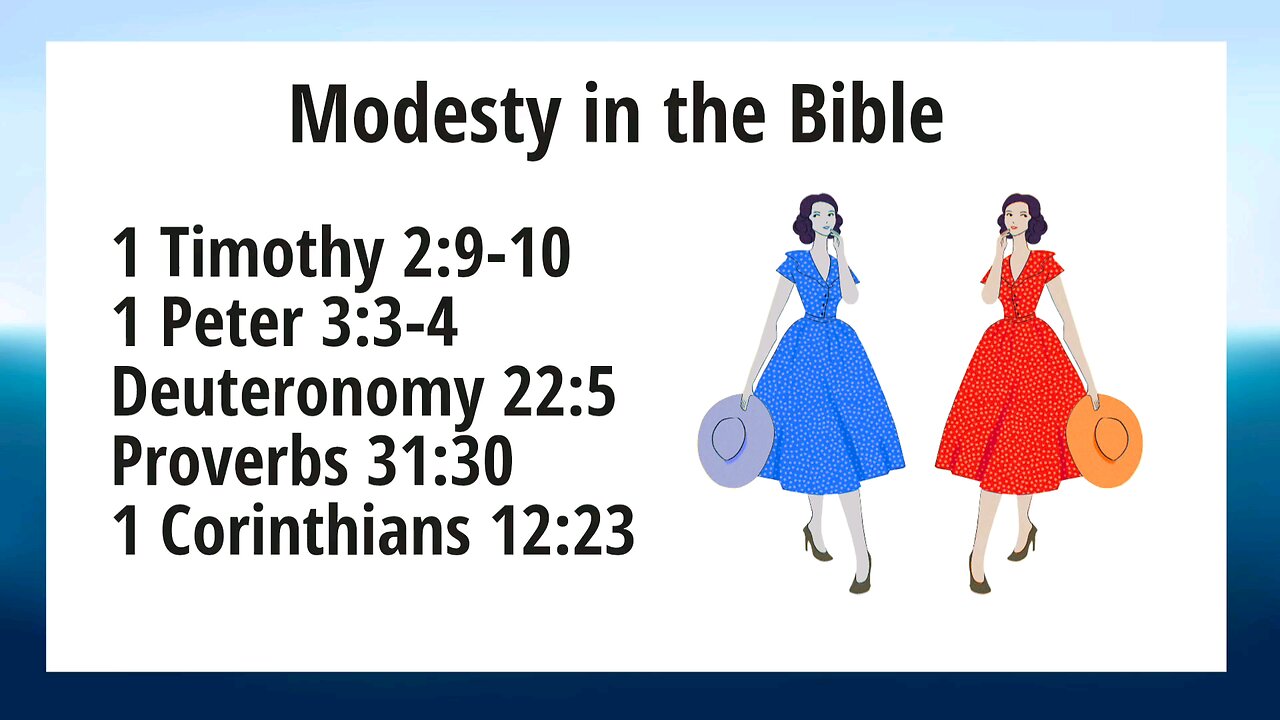 Modesty in the Bible

1 Timothy 2:9-10
1 Peter 3:3-4
Deuteronomy 22:5
Proverbs 31:30
1 Corinthians 12:23